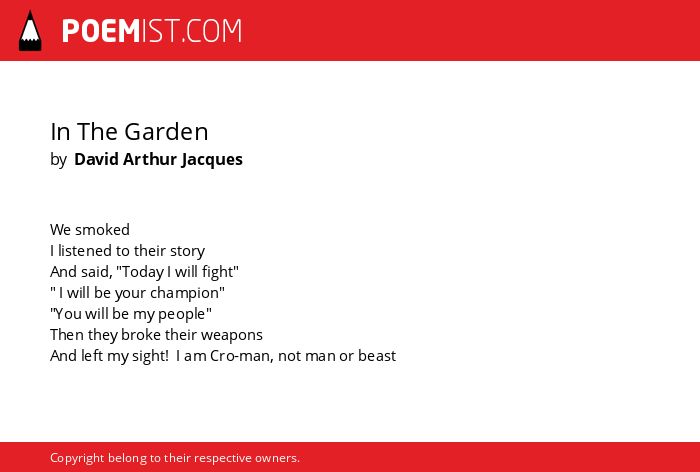 POEMIST.COM

In The Garden
by David Arthur Jacques

We smoked
I listened to their story
And said, "Today I will fight"
" I will be your champion"
"You will be my people"
Then they broke their weapons
And left my sight! I am Cro-man, not man or beast

Copyright belong to their respective owners.